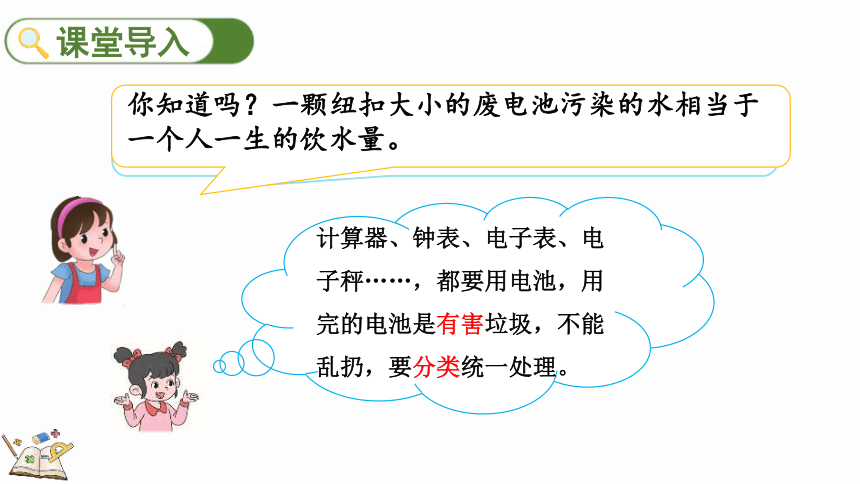 课堂导入

你知道吗？一颗纽扣大小的废电池污染的水相当于一个人一生的饮水量。

计算器、钟表、电子表、电子秤……，都要用电池，用完的电池是有害垃圾，不能乱扔，要分类统一处理。